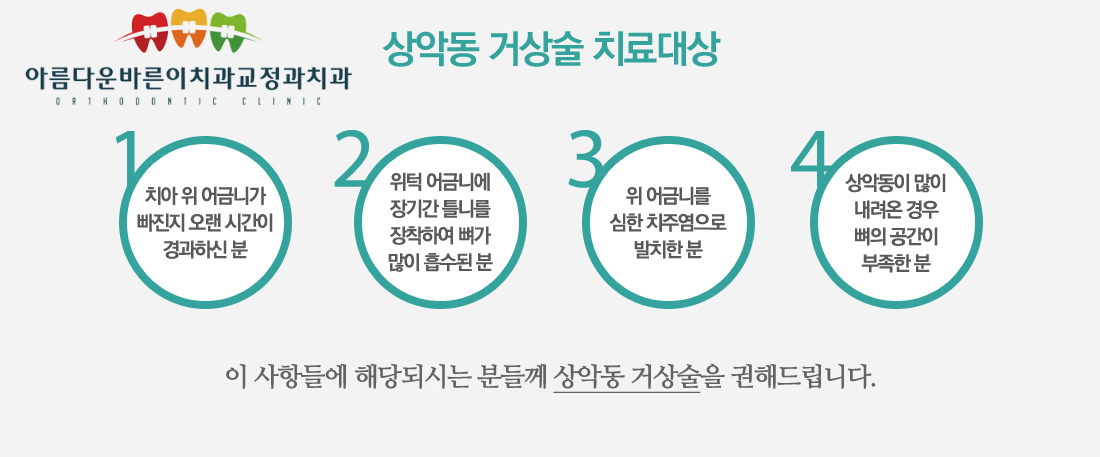 아름다운바른이치과교정과치과
ORTHODONTIC CLINIC

상악동 거상술 치료대상

1
치아 위 어금니가 빠진지 오랜 시간이 경과하신 분

2
위턱 어금니에 장기간 틀니를 장착하여 뼈가 많이 흡수된 분

3
위 어금니를 심한 치주염으로 발치한 분

4
상악동이 많이 내려온 경우 뼈의 공간이 부족한 분

이 사항들에 해당되시는 분들께 상악동 거상술을 권해드립니다.